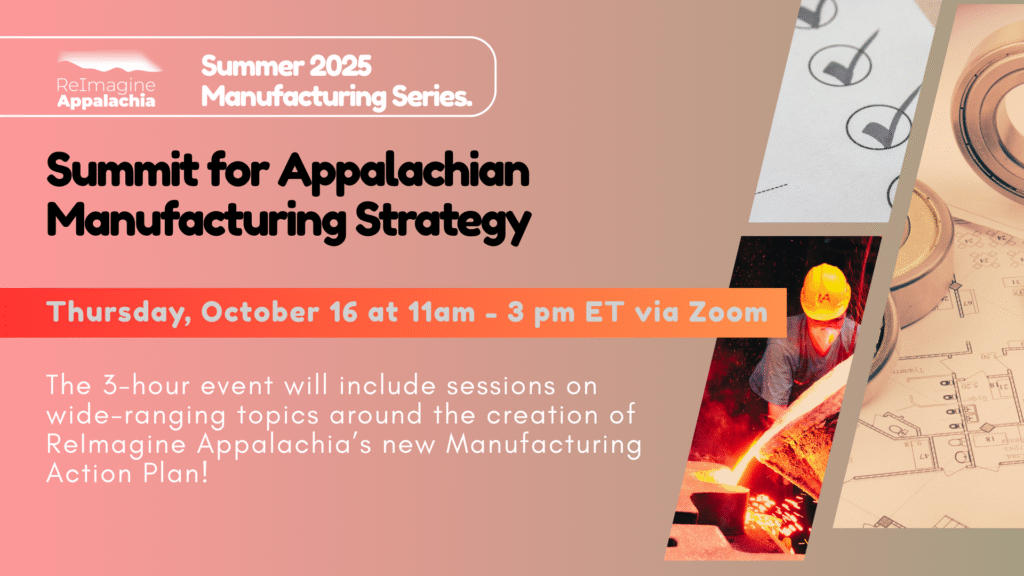 ReImagine Appalachia

Summer 2025 Manufacturing Series.

Summit for Appalachian Manufacturing Strategy

Thursday, October 16 at 11am - 3 pm ET via Zoom

The 3-hour event will include sessions on wide-ranging topics around the creation of ReImagine Appalachia's new Manufacturing Action Plan!